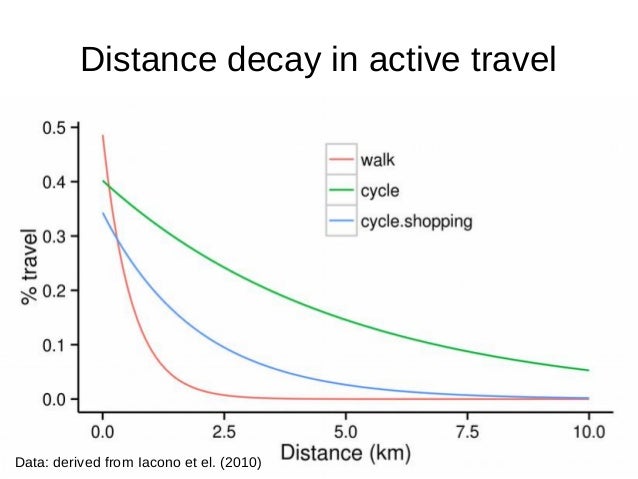 Distance decay in active travel

0.5
0.4
0.3
0.2
0.1
0.0

% travel

walk
cycle
cycle.shopping

0.0
2.5
5.0
7.5
10.0

Distance (km)

Data: derived from Iacono et el. (2010)